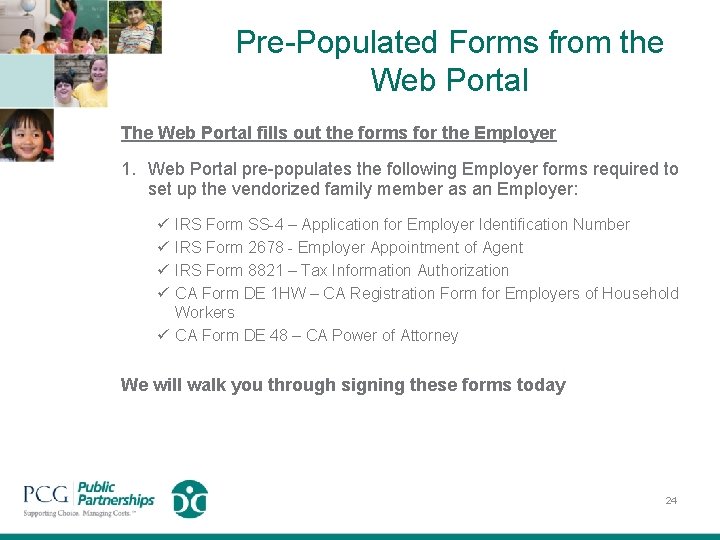 Pre-Populated Forms from the Web Portal

The Web Portal fills out the forms for the Employer

1. Web Portal pre-populates the following Employer forms required to set up the vendorized family member as an Employer:

✓ IRS Form SS-4 – Application for Employer Identification Number
✓ IRS Form 2678 - Employer Appointment of Agent
✓ IRS Form 8821 – Tax Information Authorization
✓ CA Form DE 1HW – CA Registration Form for Employers of Household Workers
✓ CA Form DE 48 – CA Power of Attorney

We will walk you through signing these forms today

PCG Public Partnerships
Supporting Choice. Managing Costs.™

DC

24